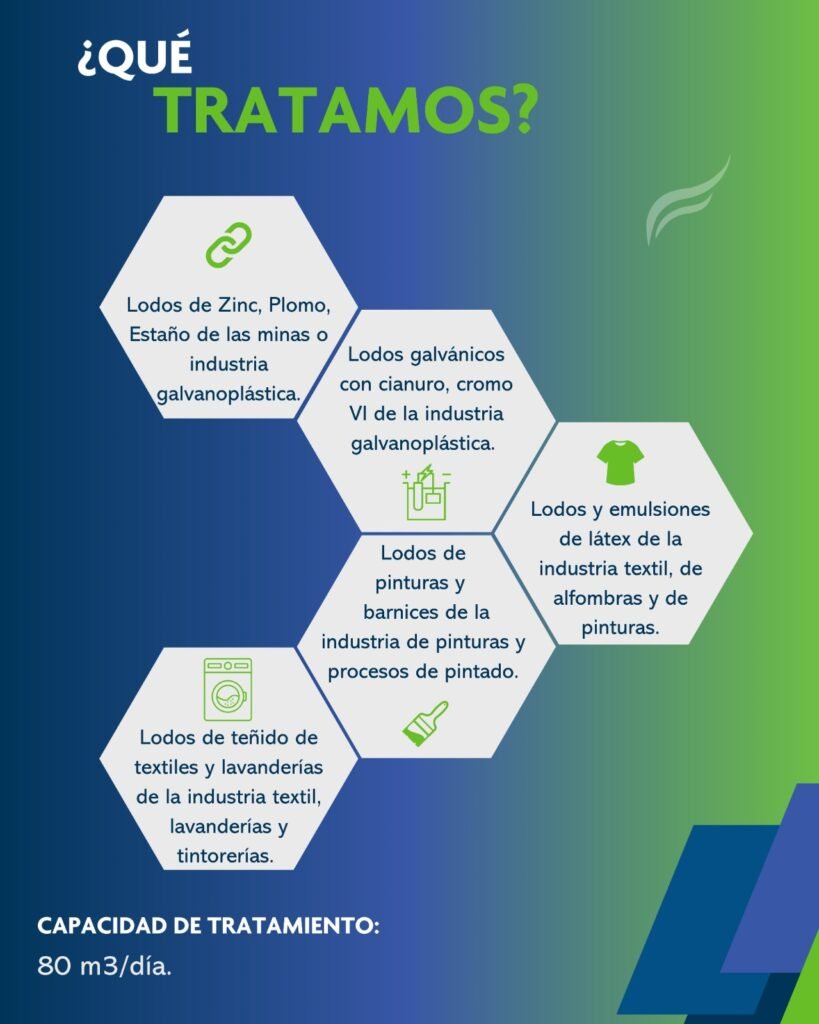 ¿QUÉ
TRATAMOS?

Lodos de Zinc, Plomo, Estaño de las minas o industria galvanoplástica.

Lodos galvánicos con cianuro, cromo VI de la industria galvanoplástica.

Lodos y emulsiones de látex de la industria textil, de alfombras y de pinturas.

Lodos de pinturas y barnices de la industria de pinturas y procesos de pintado.

Lodos de teñido de textiles y lavanderías de la industria textil, lavanderías y tintorerías.

CAPACIDAD DE TRATAMIENTO:
80 m3/día.